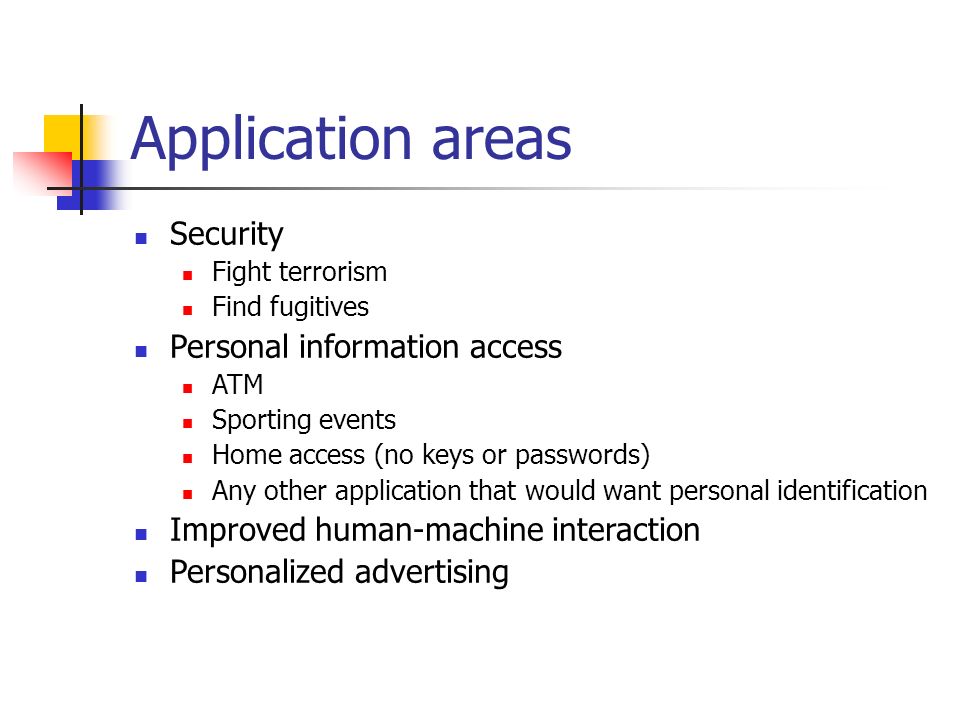 Application areas

- Security
  - Fight terrorism
  - Find fugitives
- Personal information access
  - ATM
  - Sporting events
  - Home access (no keys or passwords)
  - Any other application that would want personal identification
- Improved human-machine interaction
- Personalized advertising